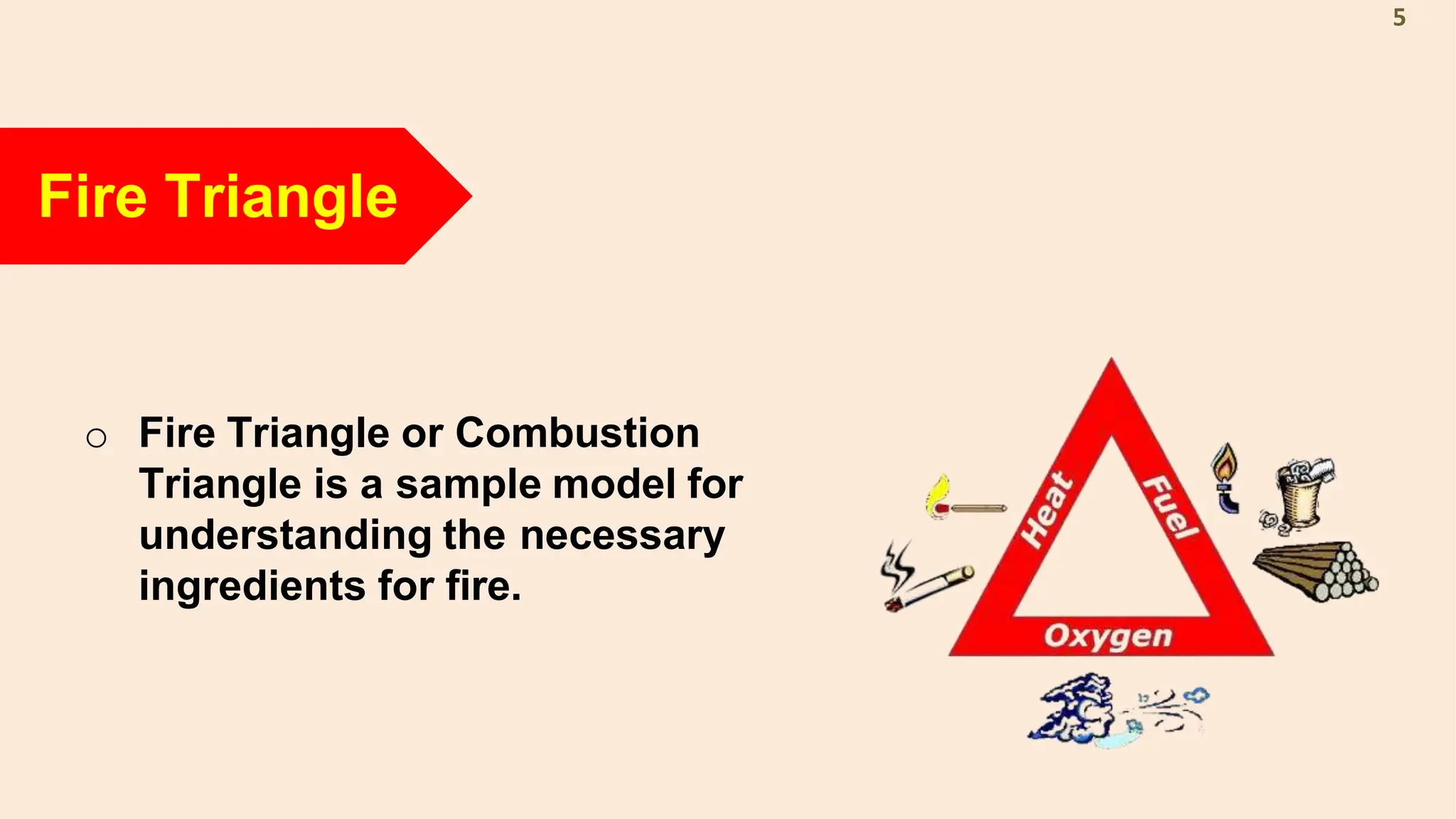 5

Fire Triangle

○ Fire Triangle or Combustion Triangle is a sample model for understanding the necessary ingredients for fire.

Heat
Fuel
Oxygen